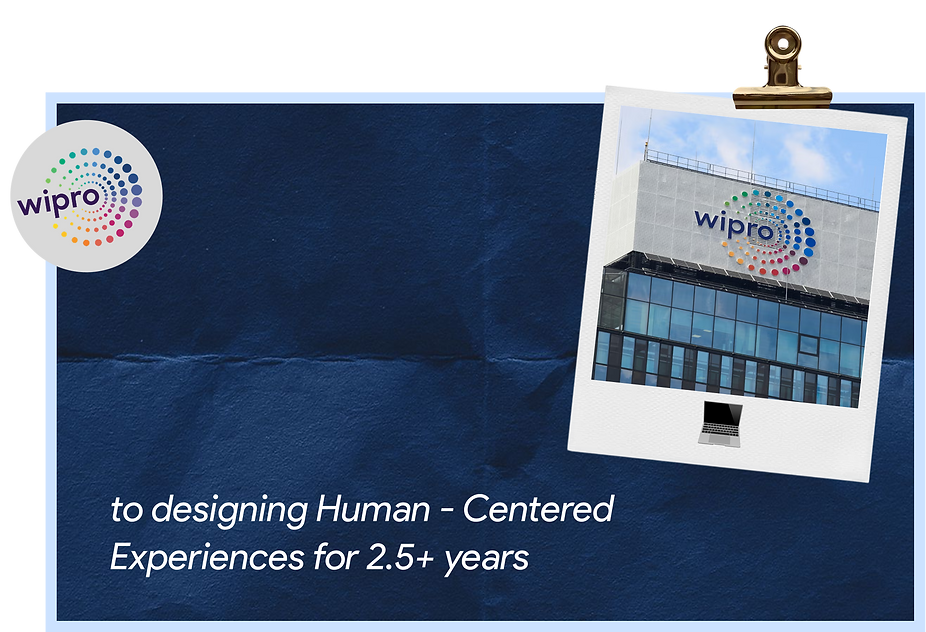 wipro

wipro

to designing Human - Centered Experiences for 2.5+ years